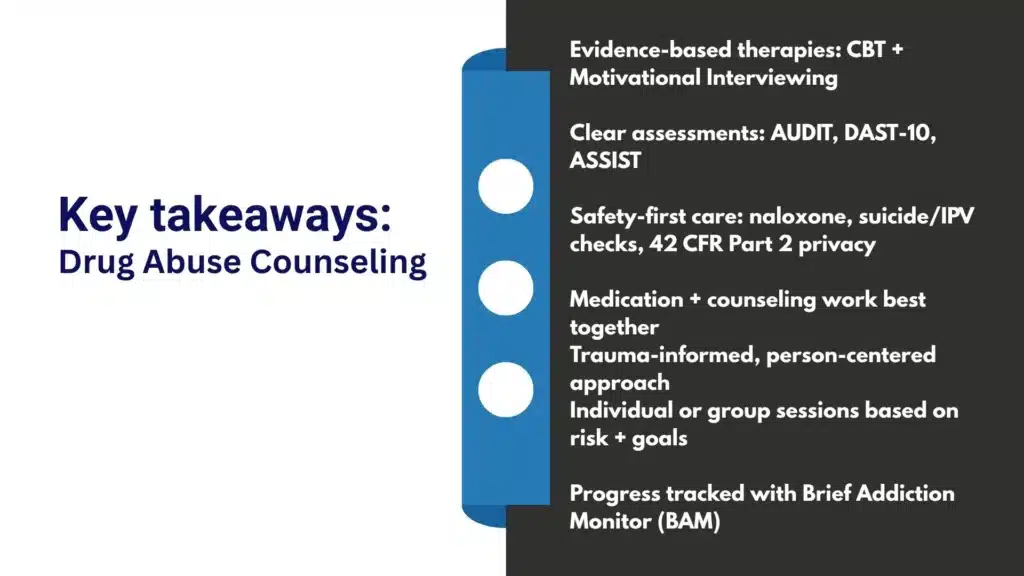 Key takeaways:
Drug Abuse Counseling

Evidence-based therapies: CBT + Motivational Interviewing

Clear assessments: AUDIT, DAST-10, ASSIST

Safety-first care: naloxone, suicide/IPV checks, 42 CFR Part 2 privacy

Medication + counseling work best together
Trauma-informed, person-centered approach
Individual or group sessions based on risk + goals

Progress tracked with Brief Addiction Monitor (BAM)